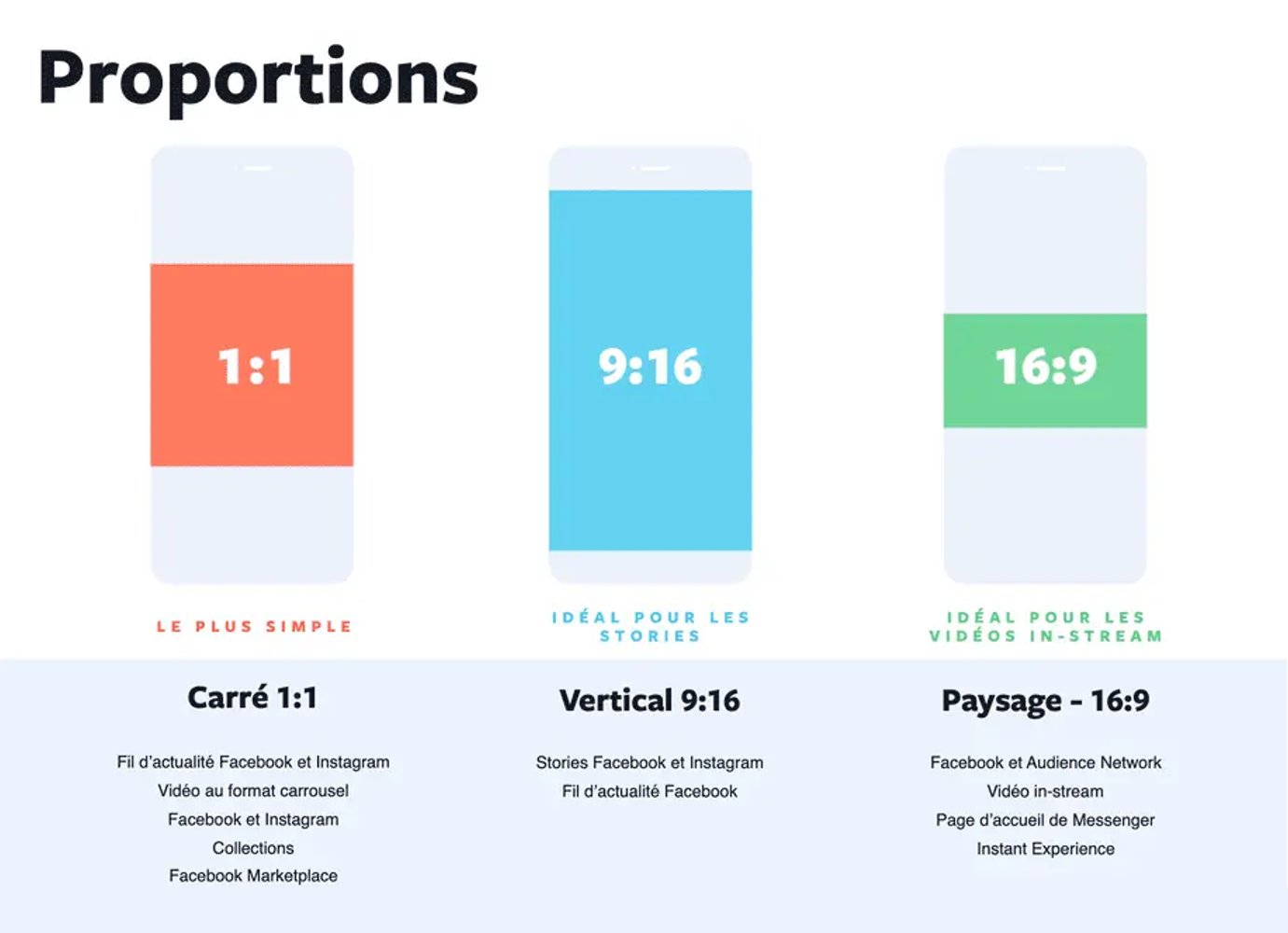 Proportions

1:1

LE PLUS SIMPLE

Carré 1:1

Fil d'actualité Facebook et Instagram
Vidéo au format carrousel
Facebook et Instagram
Collections
Facebook Marketplace

9:16

IDÉAL POUR LES STORIES

Vertical 9:16

Stories Facebook et Instagram
Fil d'actualité Facebook

16:9

IDÉAL POUR LES VIDÉOS IN-STREAM

Paysage - 16:9

Facebook et Audience Network
Vidéo in-stream
Page d'accueil de Messenger
Instant Experience